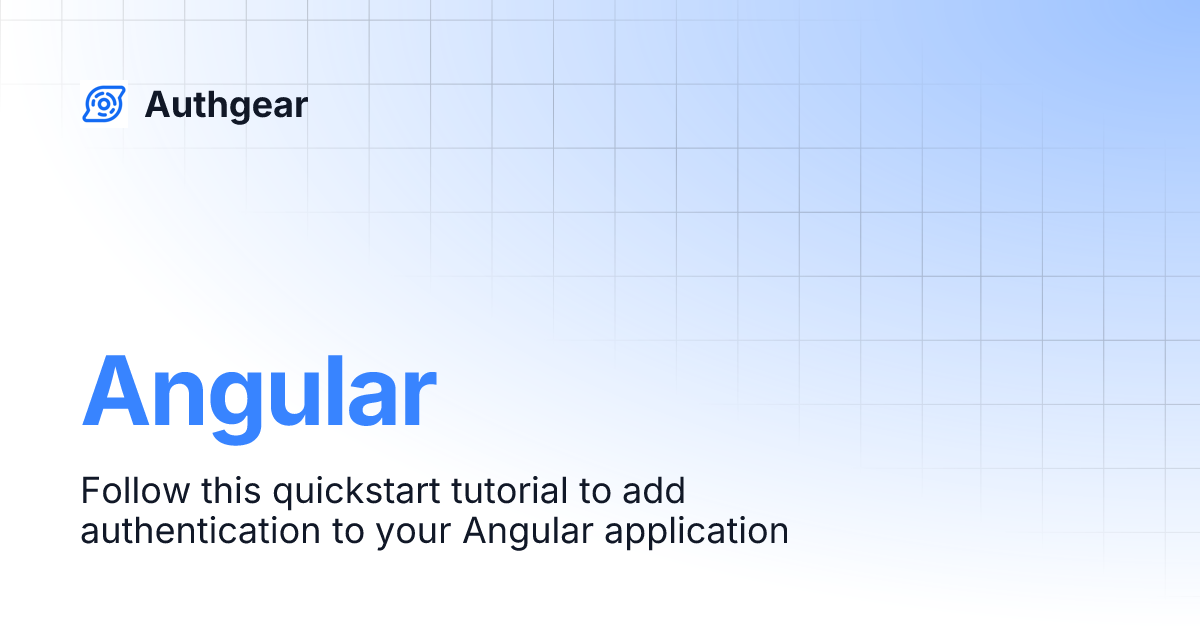 Authgear

Angular

Follow this quickstart tutorial to add authentication to your Angular application